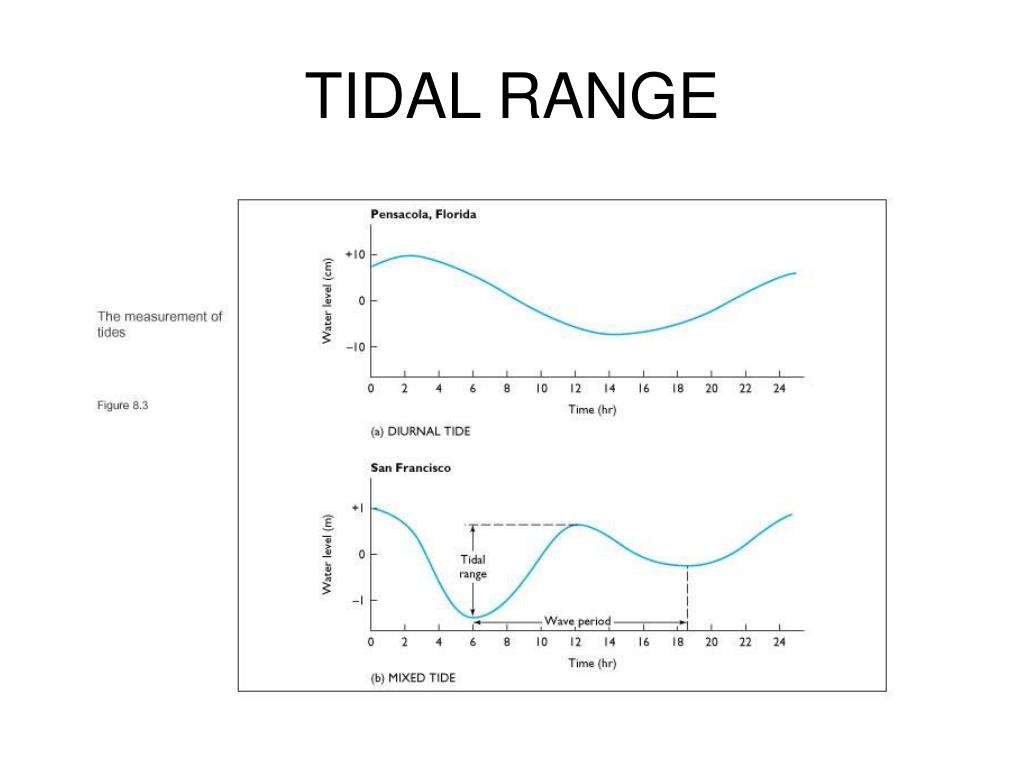 TIDAL RANGE

The measurement of tides

Figure 8.3

Pensacola, Florida

Water level (cm)

+10

0

−10

0 2 4 6 8 10 12 14 16 18 20 22 24

Time (hr)

(a) DIURNAL TIDE

San Francisco

Water level (m)

+1

0

−1

Tidal range

Wave period

0 2 4 6 8 10 12 14 16 18 20 22 24

Time (hr)

(b) MIXED TIDE